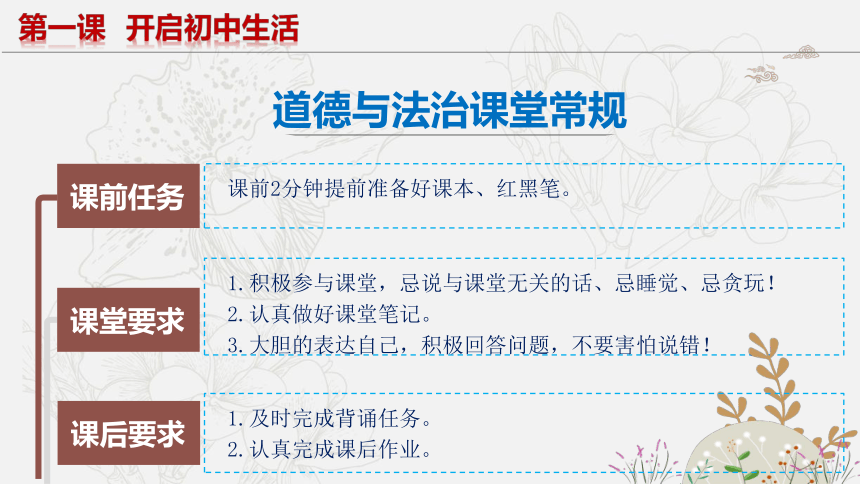 第一课 开启初中生活

道德与法治课堂常规

课前任务

课前2分钟提前准备好课本、红黑笔。

课堂要求

1. 积极参与课堂，忌说与课堂无关的话、忌睡觉、忌贪玩！
2. 认真做好课堂笔记。
3. 大胆的表达自己，积极回答问题，不要害怕说错！

课后要求

1. 及时完成背诵任务。
2. 认真完成课后作业。